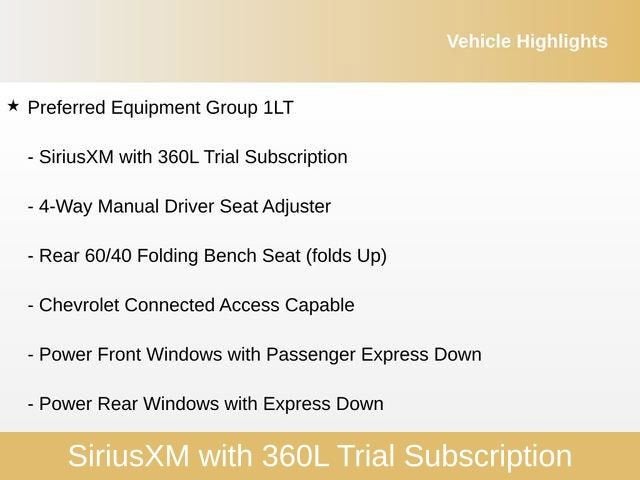 Vehicle Highlights

★ Preferred Equipment Group 1LT

- SiriusXM with 360L Trial Subscription

- 4-Way Manual Driver Seat Adjuster

- Rear 60/40 Folding Bench Seat (folds Up)

- Chevrolet Connected Access Capable

- Power Front Windows with Passenger Express Down

- Power Rear Windows with Express Down

SiriusXM with 360L Trial Subscription